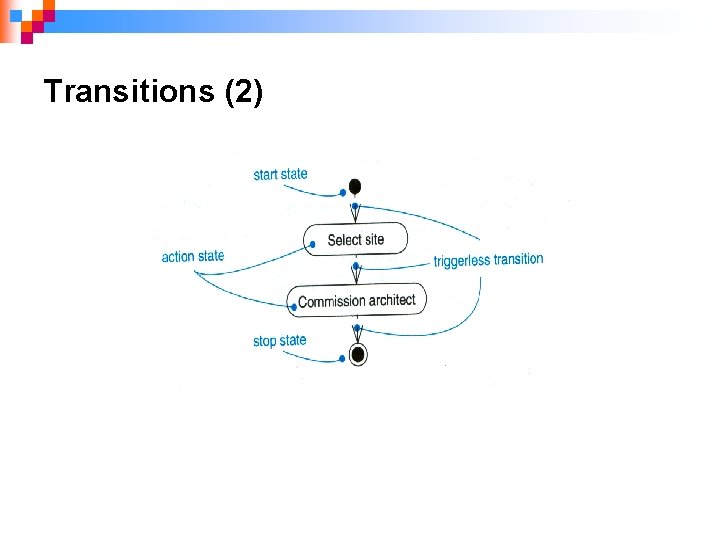 Transitions (2)

start state

Select site

action state

triggerless transition

Commission architect

stop state